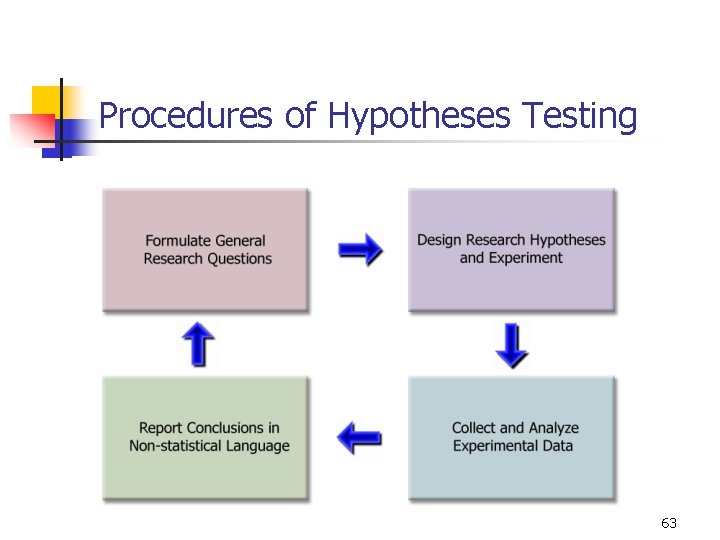 Procedures of Hypotheses Testing

Formulate General Research Questions

Design Research Hypotheses and Experiment

Collect and Analyze Experimental Data

Report Conclusions in Non-statistical Language

63